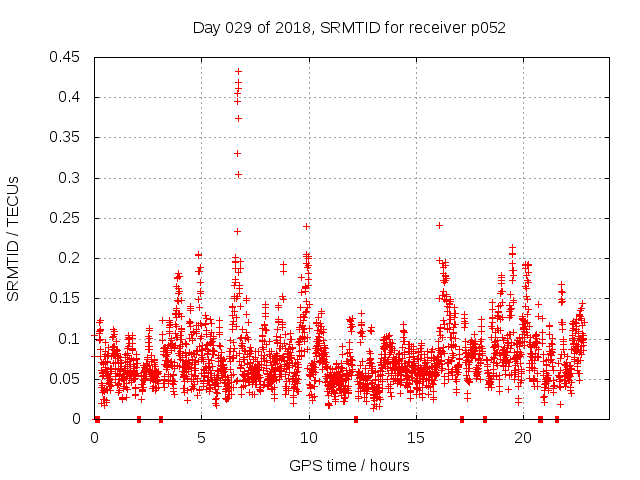 Day 029 of 2018, SRMTID for receiver p052

SRMTID / TECUs

0.45
0.4
0.35
0.3
0.25
0.2
0.15
0.1
0.05
0

0
5
10
15
20

GPS time / hours